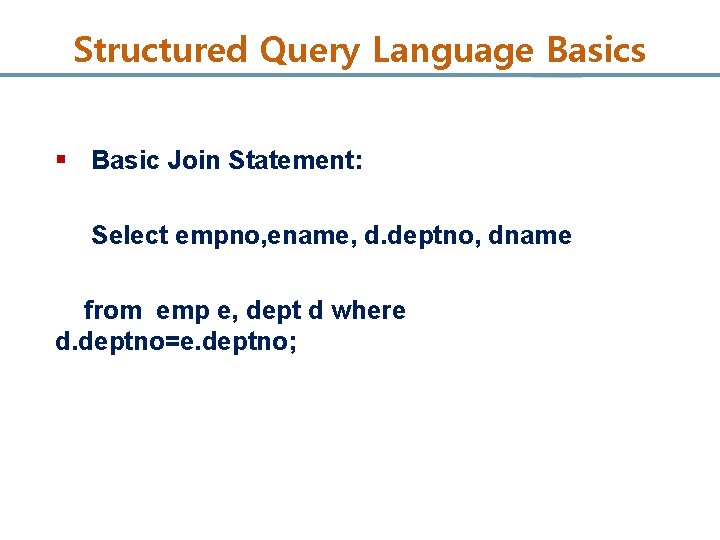 Structured Query Language Basics

▪ Basic Join Statement:

Select empno,ename, d.deptno, dname

from emp e, dept d where d.deptno=e.deptno;